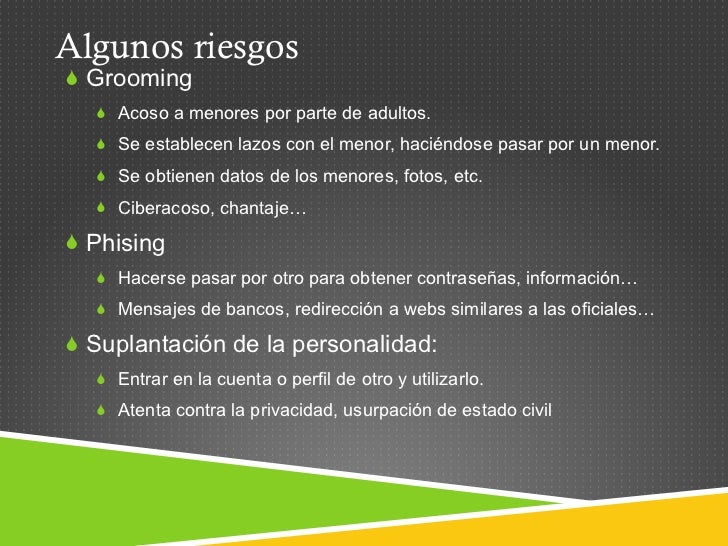 Algunos riesgos

Grooming

Acoso a menores por parte de adultos.

Se establecen lazos con el menor, haciéndose pasar por un menor.

Se obtienen datos de los menores, fotos, etc.

Ciberacoso, chantaje…

Phising

Hacerse pasar por otro para obtener contraseñas, información…

Mensajes de bancos, redirección a webs similares a las oficiales…

Suplantación de la personalidad:

Entrar en la cuenta o perfil de otro y utilizarlo.

Atenta contra la privacidad, usurpación de estado civil